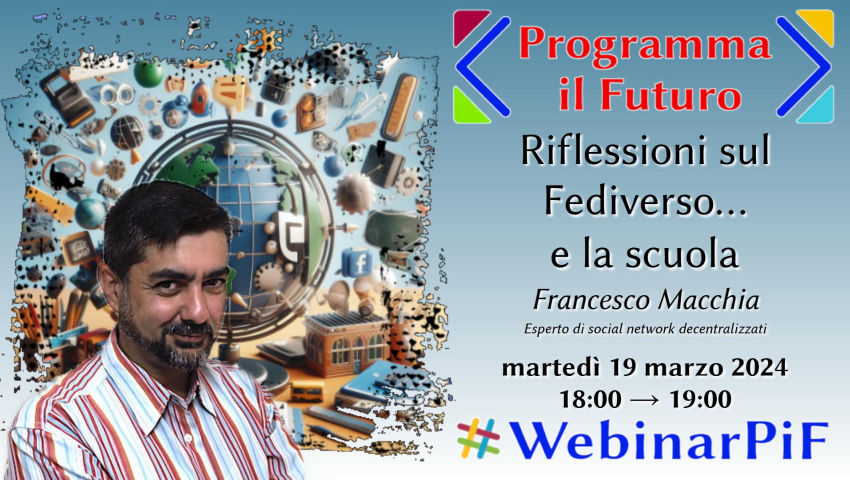 Programma il Futuro

Riflessioni sul Fediverso... e la scuola

Francesco Macchia

Esperto di social network decentralizzati

martedì 19 marzo 2024

18:00 → 19:00

#WebinarPiF